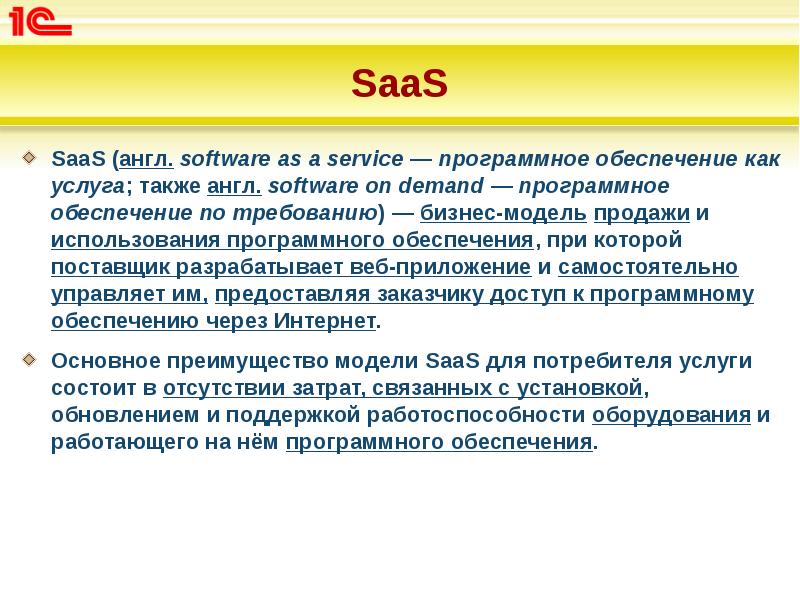 1С

SaaS

SaaS (англ. software as a service — программное обеспечение как услуга; также англ. software on demand — программное обеспечение по требованию) — бизнес-модель продажи и использования программного обеспечения, при которой поставщик разрабатывает веб-приложение и самостоятельно управляет им, предоставляя заказчику доступ к программному обеспечению через Интернет.

Основное преимущество модели SaaS для потребителя услуги состоит в отсутствии затрат, связанных с установкой, обновлением и поддержкой работоспособности оборудования и работающего на нём программного обеспечения.